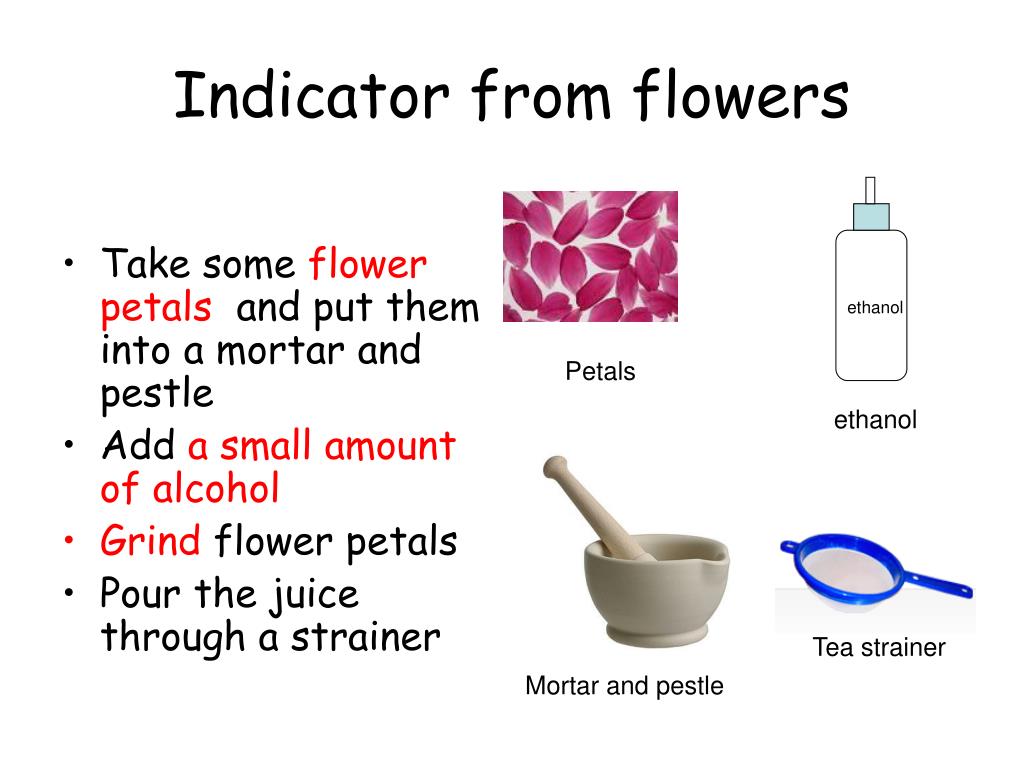 Indicator from flowers

• Take some flower petals and put them into a mortar and pestle
• Add a small amount of alcohol
• Grind flower petals
• Pour the juice through a strainer

Petals

ethanol

ethanol

Mortar and pestle

Tea strainer